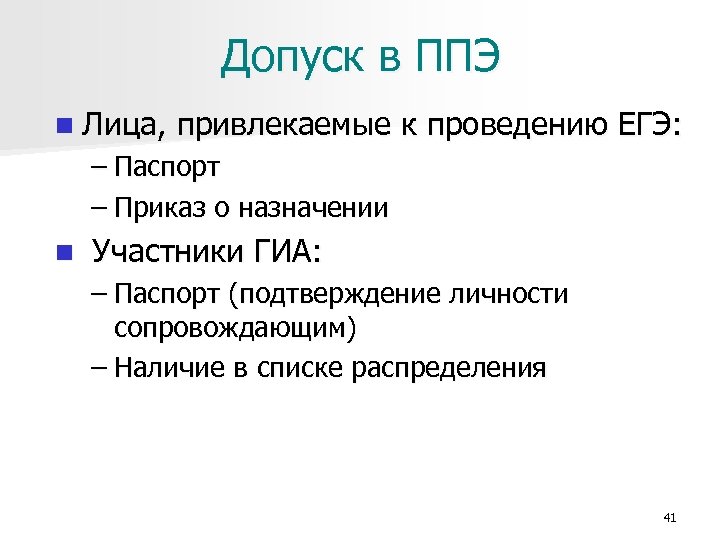 Допуск в ППЭ

Лица, привлекаемые к проведению ЕГЭ:
– Паспорт
– Приказ о назначении

Участники ГИА:
– Паспорт (подтверждение личности сопровождающим)
– Наличие в списке распределения

41